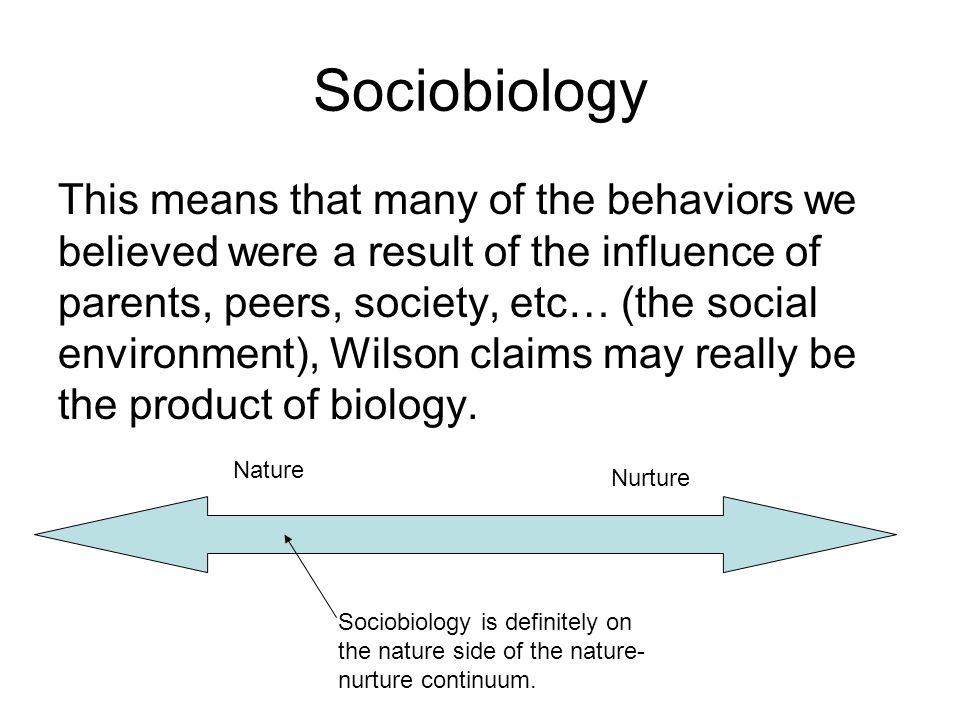 Sociobiology

This means that many of the behaviors we believed were a result of the influence of parents, peers, society, etc… (the social environment), Wilson claims may really be the product of biology.

Nature

Nurture

Sociobiology is definitely on the nature side of the nature-nurture continuum.